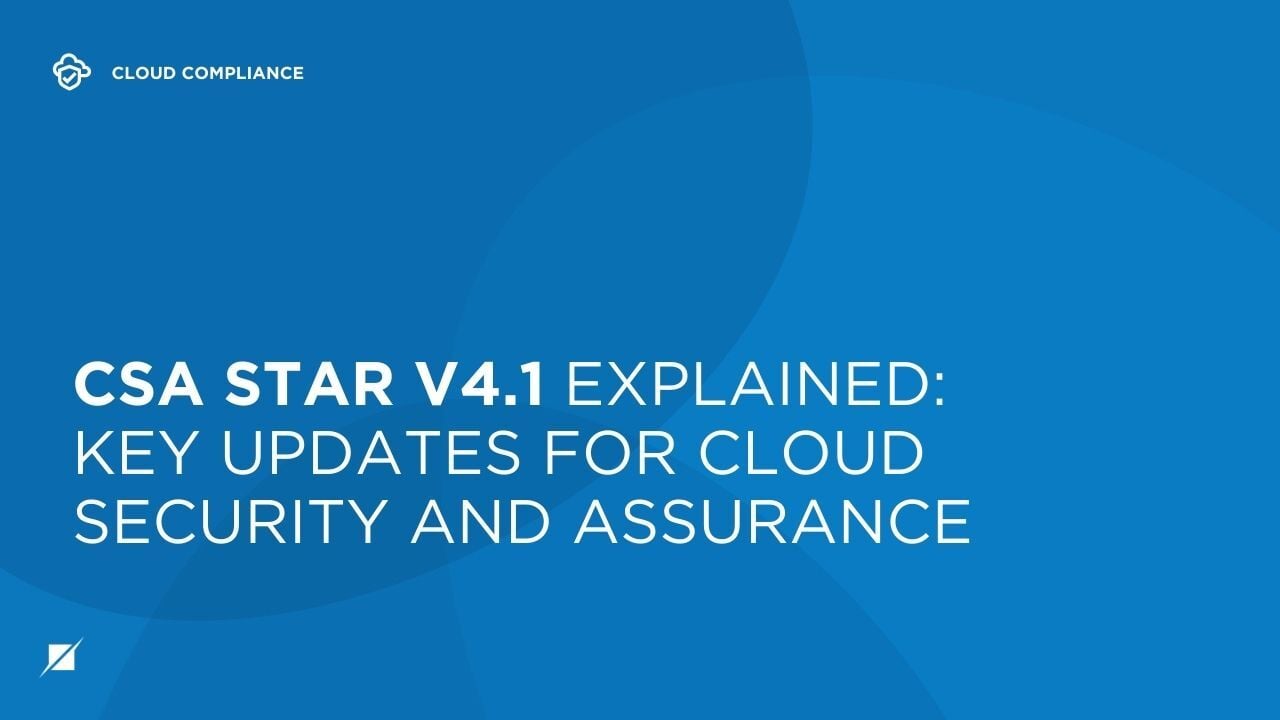 CLOUD COMPLIANCE

CSA STAR V4.1 EXPLAINED: KEY UPDATES FOR CLOUD SECURITY AND ASSURANCE